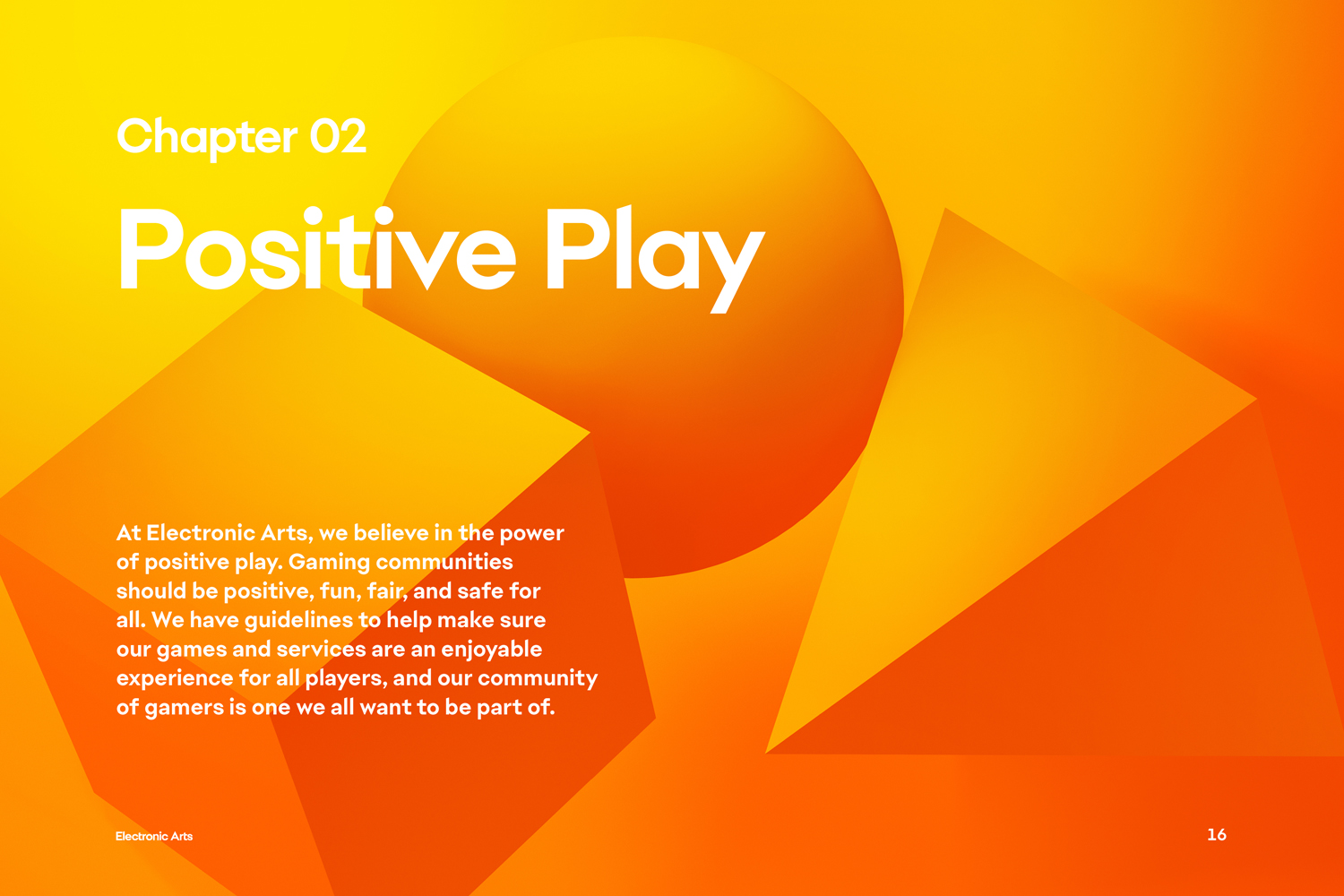 Chapter 02

Positive Play

At Electronic Arts, we believe in the power of positive play. Gaming communities should be positive, fun, fair, and safe for all. We have guidelines to help make sure our games and services are an enjoyable experience for all players, and our community of gamers is one we all want to be part of.

Electronic Arts

16